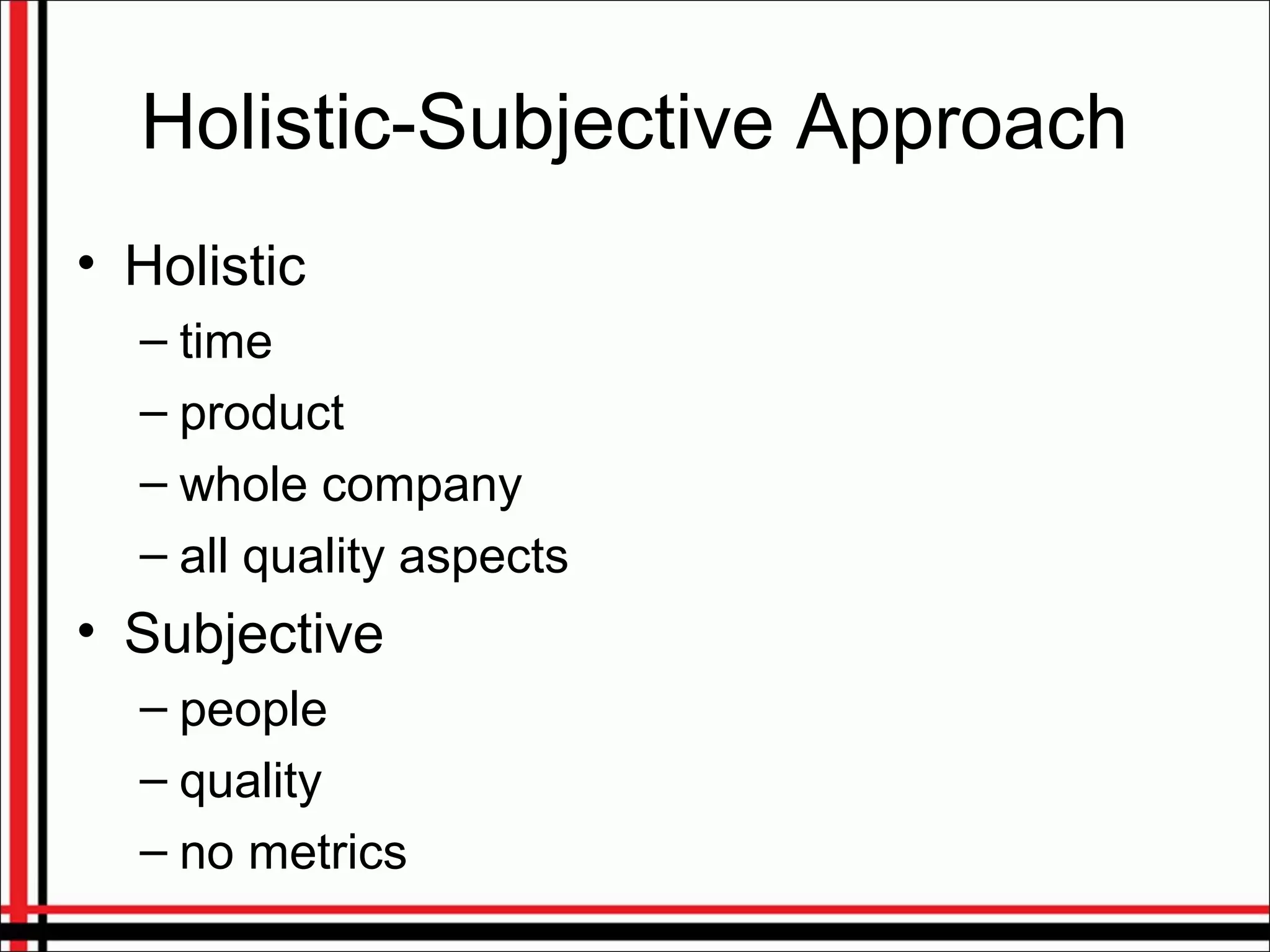 Holistic-Subjective Approach

• Holistic
– time
– product
– whole company
– all quality aspects
• Subjective
– people
– quality
– no metrics